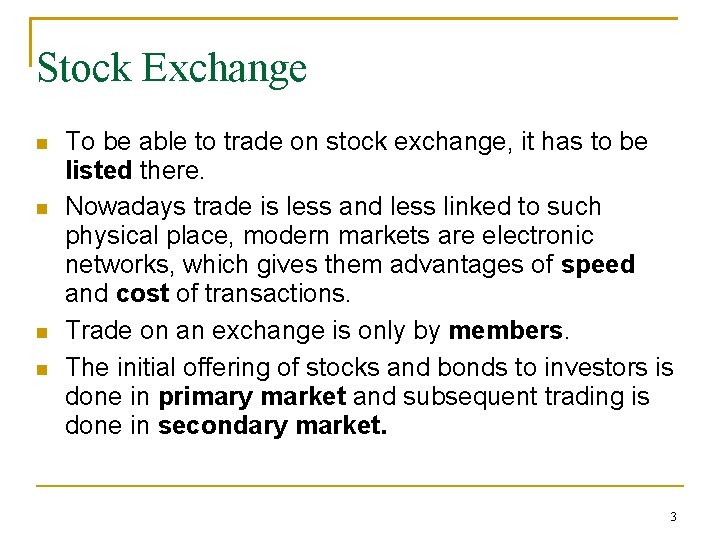 Stock Exchange

- To be able to trade on stock exchange, it has to be **listed** there.
- Nowadays trade is less and less linked to such physical place, modern markets are electronic networks, which gives them advantages of **speed** and **cost** of transactions.
- Trade on an exchange is only by **members**.
- The initial offering of stocks and bonds to investors is done in **primary market** and subsequent trading is done in **secondary market.**

3